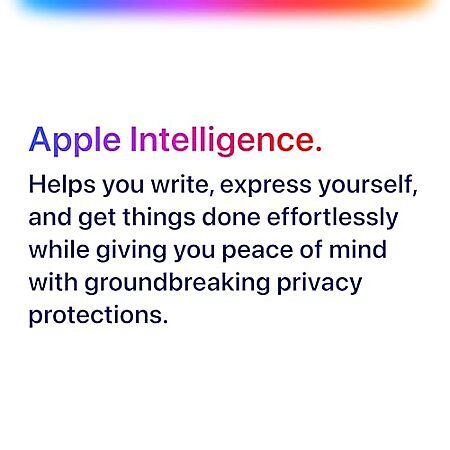 Apple Intelligence.

Helps you write, express yourself, and get things done effortlessly while giving you peace of mind with groundbreaking privacy protections.